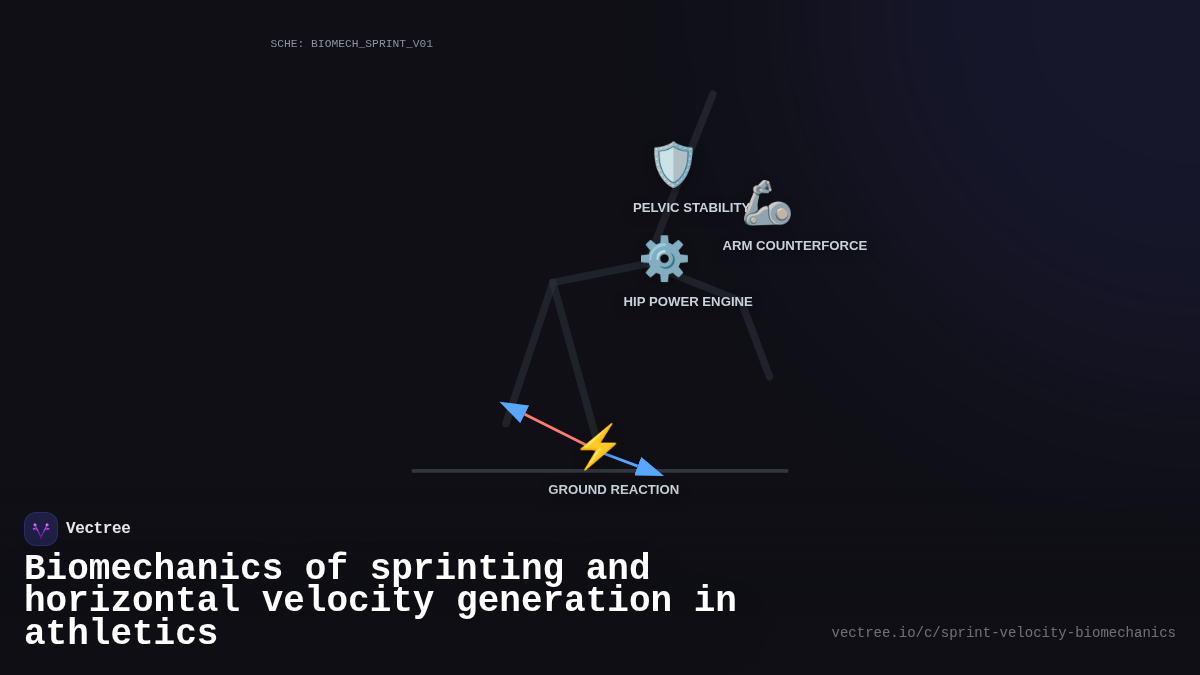 SCHE: BIOMECH_SPRINT_V01

PELVIC STABILITY

ARM COUNTERFORCE

HIP POWER ENGINE

GROUND REACTION

Vectree

Biomechanics of sprinting and horizontal velocity generation in athletics

vectree.io/c/sprint-velocity-biomechanics